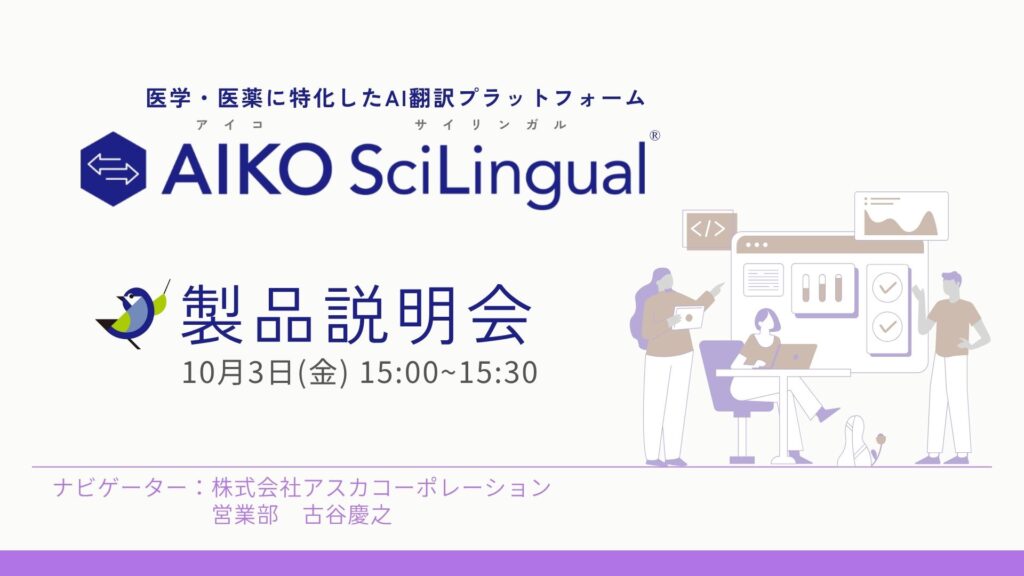 医学・医薬に特化したAI翻訳プラットフォーム
アイコ　サイリンガル
AIKO SciLingual®

</>

製品説明会
10月3日(金) 15:00~15:30

ナビゲーター：株式会社アスカコーポレーション
営業部　古谷慶之